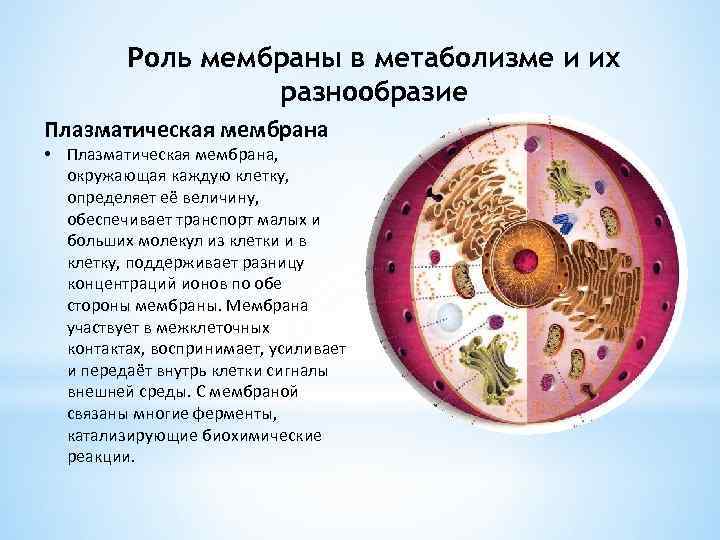 Роль мембраны в метаболизме и их разнообразие

Плазматическая мембрана

• Плазматическая мембрана, окружающая каждую клетку, определяет её величину, обеспечивает транспорт малых и больших молекул из клетки и в клетку, поддерживает разницу концентраций ионов по обе стороны мембраны. Мембрана участвует в межклеточных контактах, воспринимает, усиливает и передаёт внутрь клетки сигналы внешней среды. С мембраной связаны многие ферменты, катализирующие биохимические реакции.